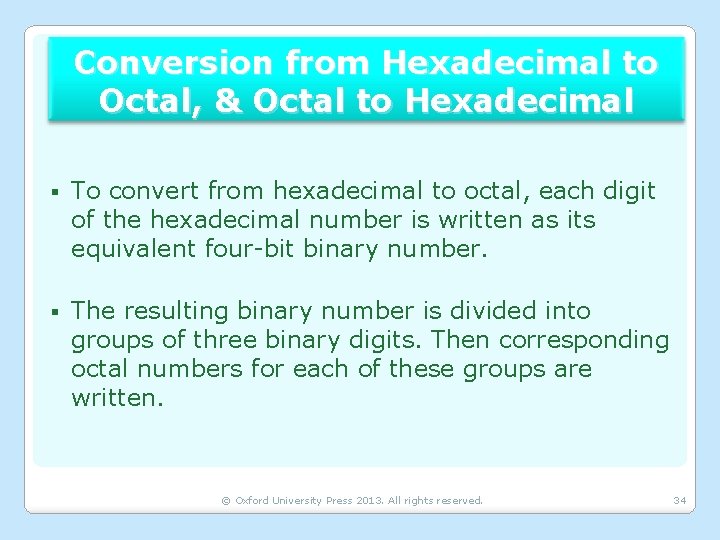 Conversion from Hexadecimal to Octal, & Octal to Hexadecimal

▪ To convert from hexadecimal to octal, each digit of the hexadecimal number is written as its equivalent four-bit binary number.

▪ The resulting binary number is divided into groups of three binary digits. Then corresponding octal numbers for each of these groups are written.

© Oxford University Press 2013. All rights reserved.

34